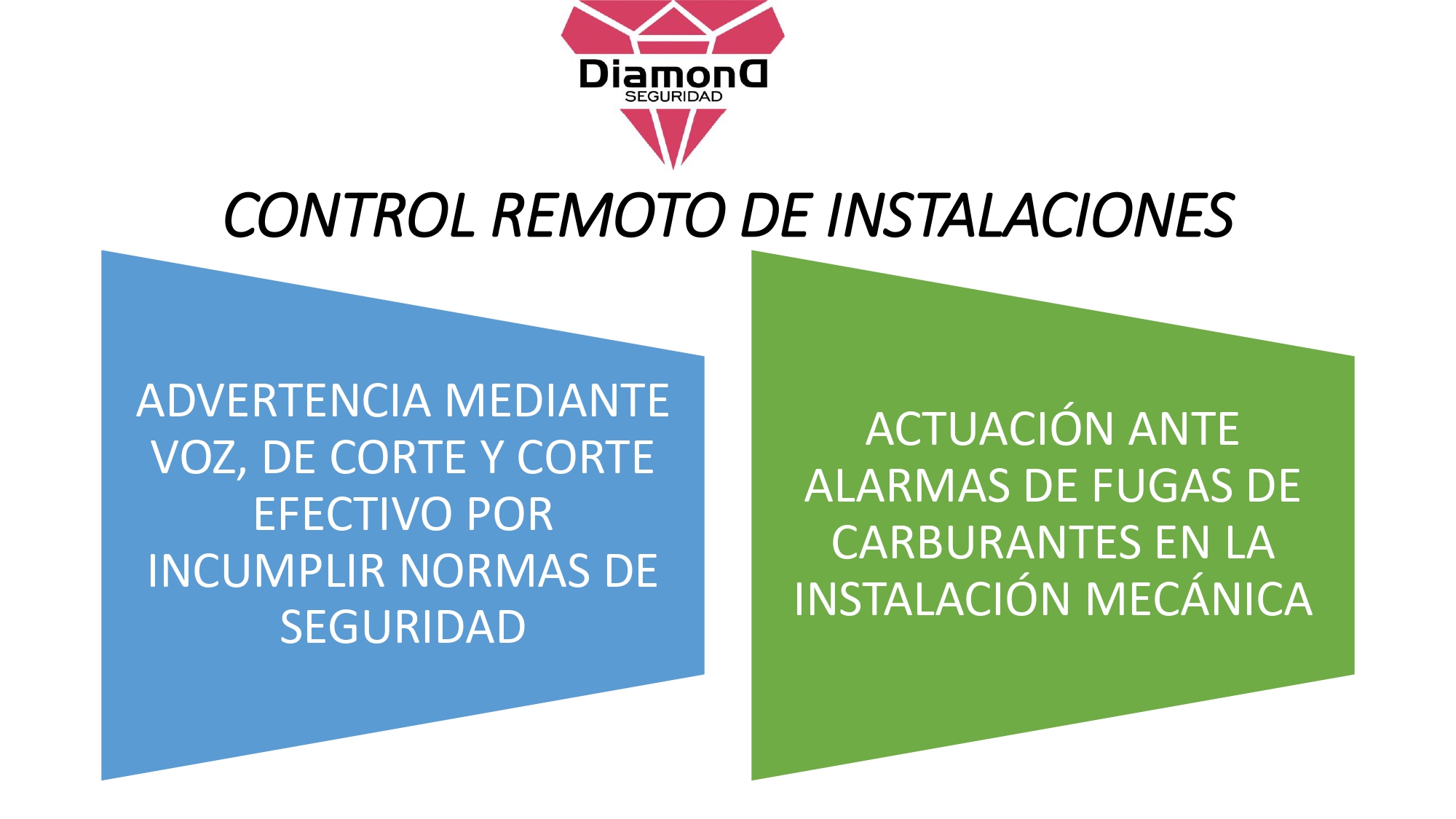 DiamonD
SEGURIDAD

CONTROL REMOTO DE INSTALACIONES

ADVERTENCIA MEDIANTE VOZ, DE CORTE Y CORTE EFECTIVO POR INCUMPLIR NORMAS DE SEGURIDAD

ACTUACIÓN ANTE ALARMAS DE FUGAS DE CARBURANTES EN LA INSTALACIÓN MECÁNICA